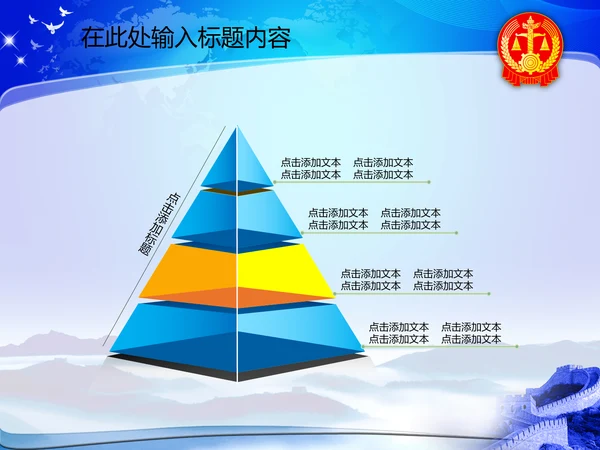 在此处输入标题内容

点击添加标题

点击添加文本 点击添加文本
点击添加文本 点击添加文本

点击添加文本 点击添加文本
点击添加文本 点击添加文本

点击添加文本 点击添加文本
点击添加文本 点击添加文本

点击添加文本 点击添加文本
点击添加文本 点击添加文本